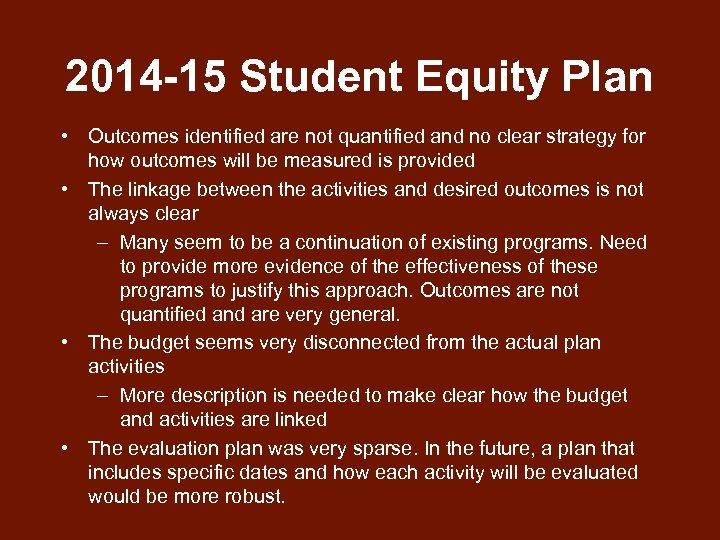 2014-15 Student Equity Plan

• Outcomes identified are not quantified and no clear strategy for how outcomes will be measured is provided
• The linkage between the activities and desired outcomes is not always clear
  – Many seem to be a continuation of existing programs. Need to provide more evidence of the effectiveness of these programs to justify this approach. Outcomes are not quantified and are very general.
• The budget seems very disconnected from the actual plan activities
  – More description is needed to make clear how the budget and activities are linked
• The evaluation plan was very sparse. In the future, a plan that includes specific dates and how each activity will be evaluated would be more robust.